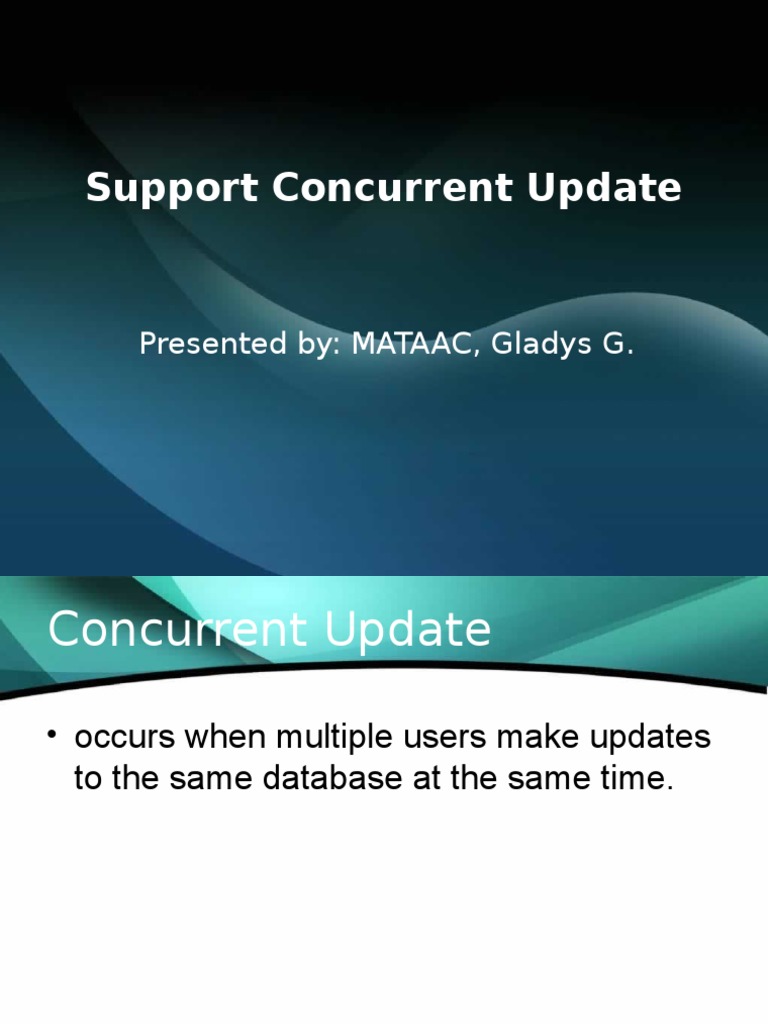 Support Concurrent Update

Presented by: MATAAC, Gladys G.

Concurrent Update

• occurs when multiple users make updates to the same database at the same time.